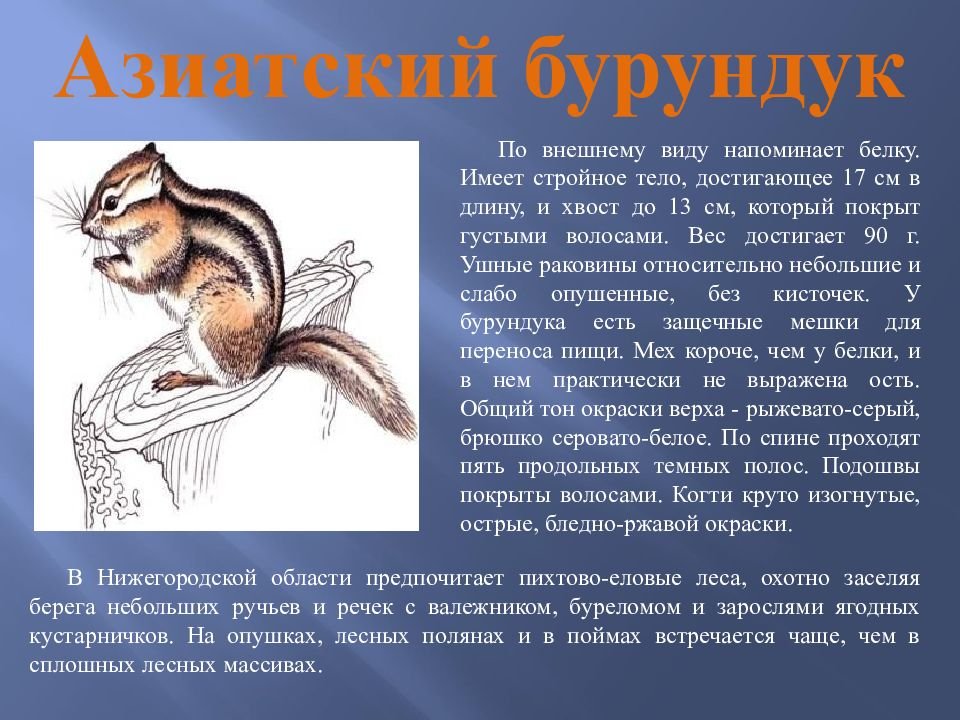 Азиатский бурундук

По внешнему виду напоминает белку. Имеет стройное тело, достигающее 17 см в длину, и хвост до 13 см, который покрыт густыми волосами. Вес достигает 90 г. Ушные раковины относительно небольшие и слабо опушенные, без кисточек. У бурундука есть защечные мешки для переноса пищи. Мех короче, чем у белки, и в нем практически не выражена ость. Общий тон окраски верха - рыжевато-серый, брюшко серовато-белое. По спине проходят пять продольных темных полос. Подошвы покрыты волосами. Когти круто изогнутые, острые, бледно-ржавой окраски.

В Нижегородской области предпочитает пихтово-еловые леса, охотно заселяя берега небольших ручьев и речек с валежником, буреломом и зарослями ягодных кустарничков. На опушках, лесных полянах и в поймах встречается чаще, чем в сплошных лесных массивах.